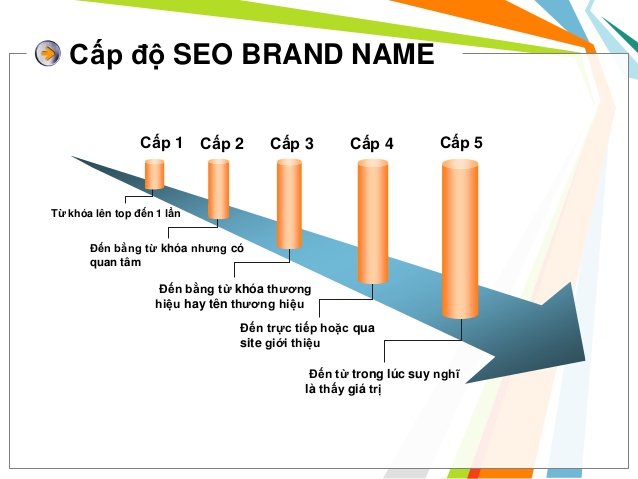 Cấp độ SEO BRAND NAME

Cấp 1

Cấp 2

Cấp 3

Cấp 4

Cấp 5

Từ khóa lên top đến 1 lần

Đến bằng từ khóa nhưng có quan tâm

Đến bằng từ khóa thương hiệu hay tên thương hiệu

Đến trực tiếp hoặc qua site giới thiệu

Đến từ trong lúc suy nghĩ là thấy giá trị